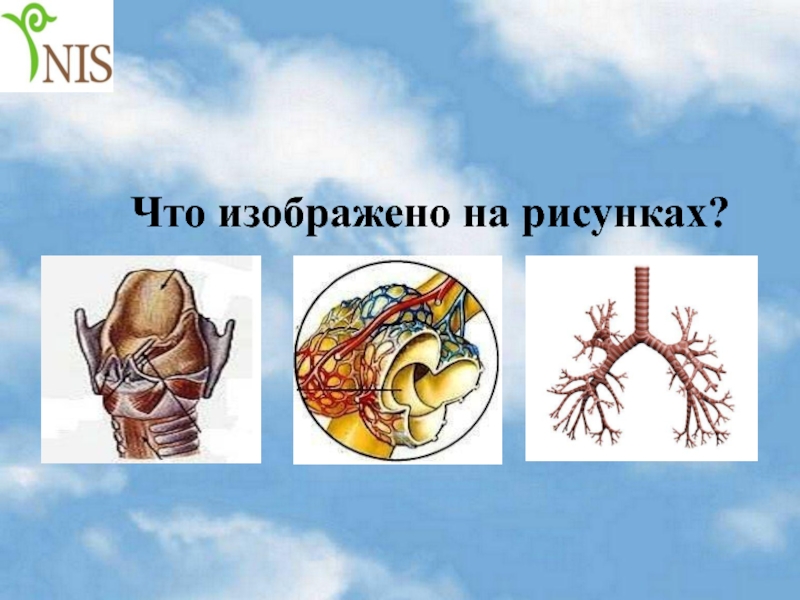 NIS

Что изображено на рисунках?